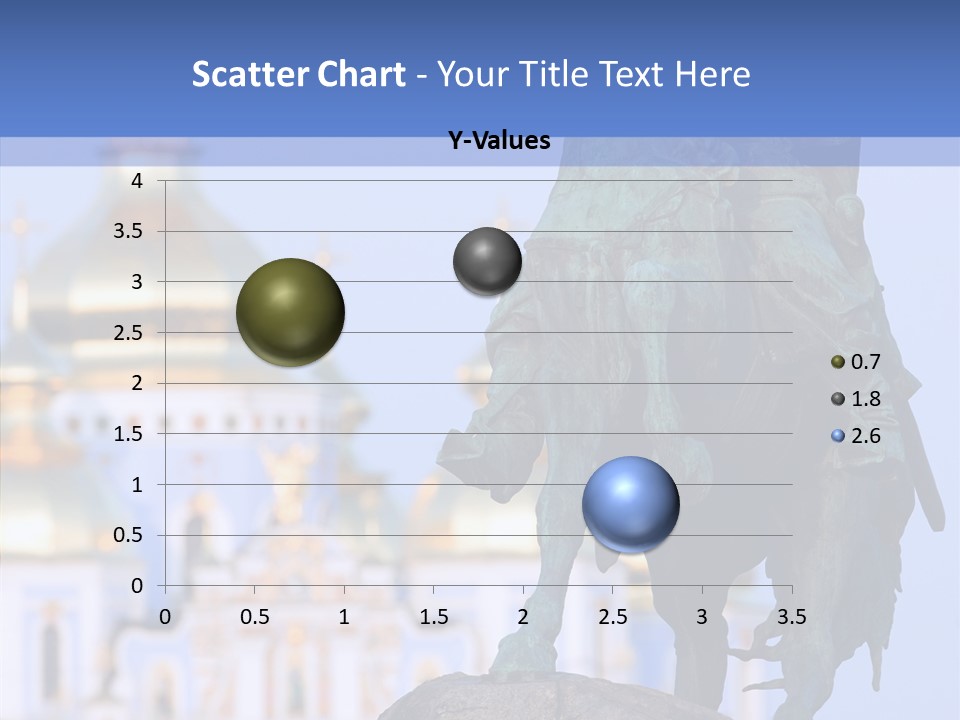 Scatter Chart - Your Title Text Here

Y-Values

4
3.5
3
2.5
2
1.5
1
0.5
0

0 0.5 1 1.5 2 2.5 3 3.5

0.7
1.8
2.6